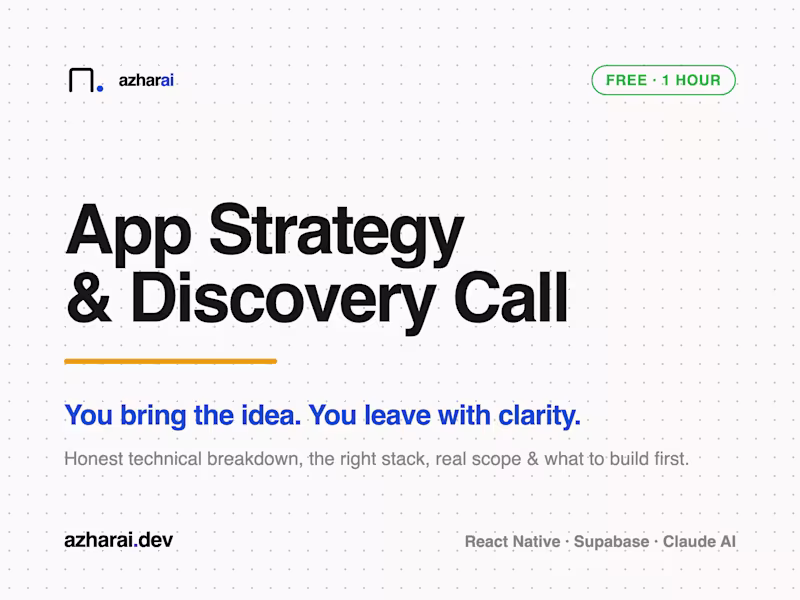 azharai

FREE · 1 HOUR

App Strategy & Discovery Call

You bring the idea. You leave with clarity.

Honest technical breakdown, the right stack, real scope & what to build first.

azharai.dev

React Native · Supabase · Claude AI